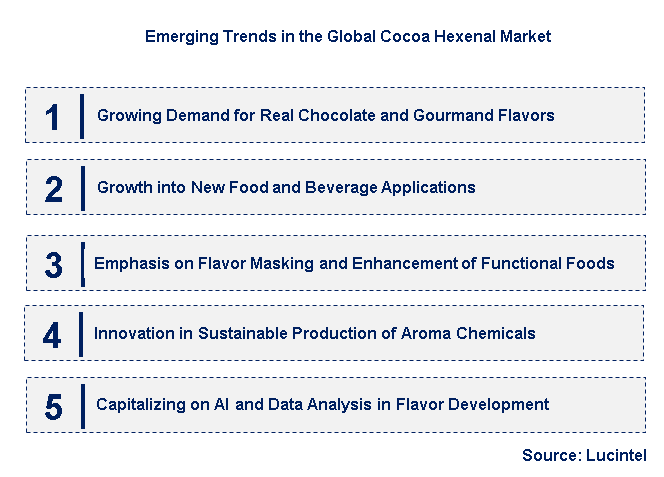 Emerging Trends in the Global Cocoa Hexenal Market

1 Growing Demand for Real Chocolate and Gourmand Flavors

2 Growth into New Food and Beverage Applications

3 Emphasis on Flavor Masking and Enhancement of Functional Foods

4 Innovation in Sustainable Production of Aroma Chemicals

5 Capitalizing on AI and Data Analysis in Flavor Development

Source: Lucintel